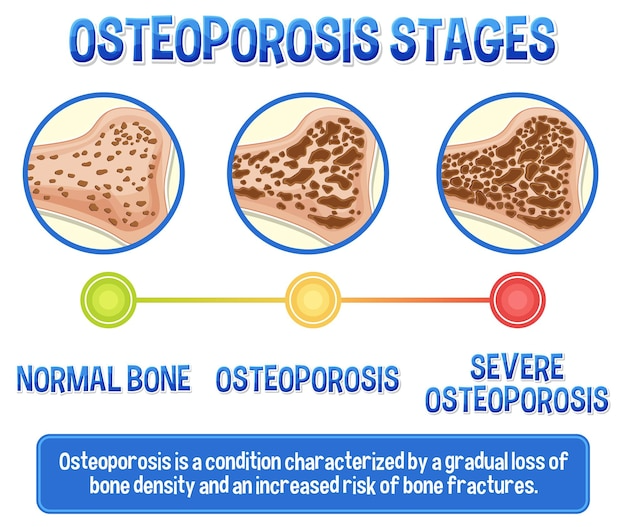 OSTEOPOROSIS STAGES

NORMAL BONE

OSTEOPOROSIS

SEVERE OSTEOPOROSIS

Osteoporosis is a condition characterized by a gradual loss of bone density and an increased risk of bone fractures.